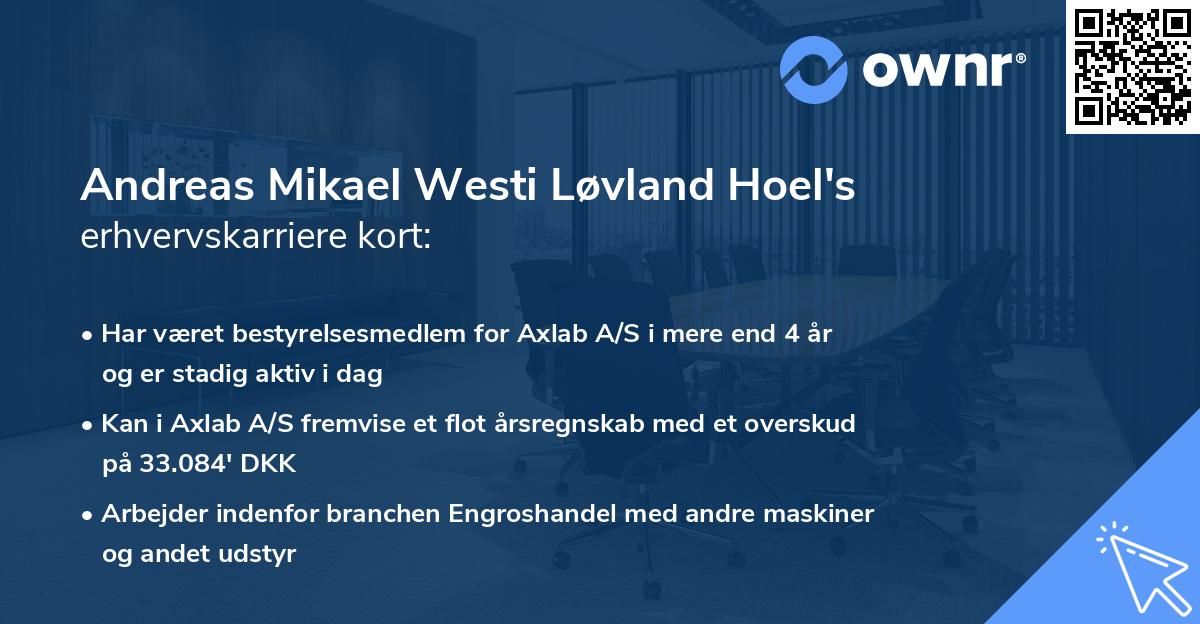 ownr®

Andreas Mikael Westi Løvland Hoel's erhvervskarriere kort:

• Har været bestyrelsesmedlem for Axlab A/S i mere end 4 år og er stadig aktiv i dag

• Kan i Axlab A/S fremvise et flot årsregnskab med et overskud på 33.084' DKK

• Arbejder indenfor branchen Engroshandel med andre maskiner og andet udstyr